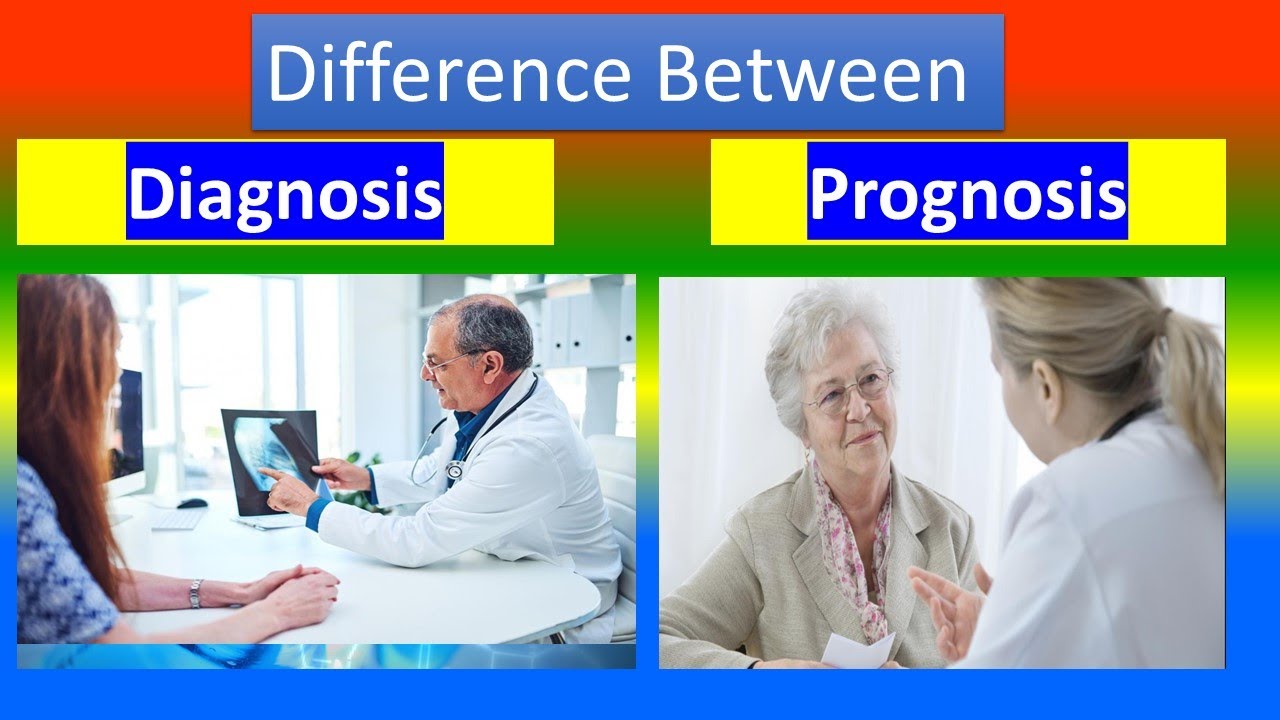 Difference Between

Diagnosis

Prognosis